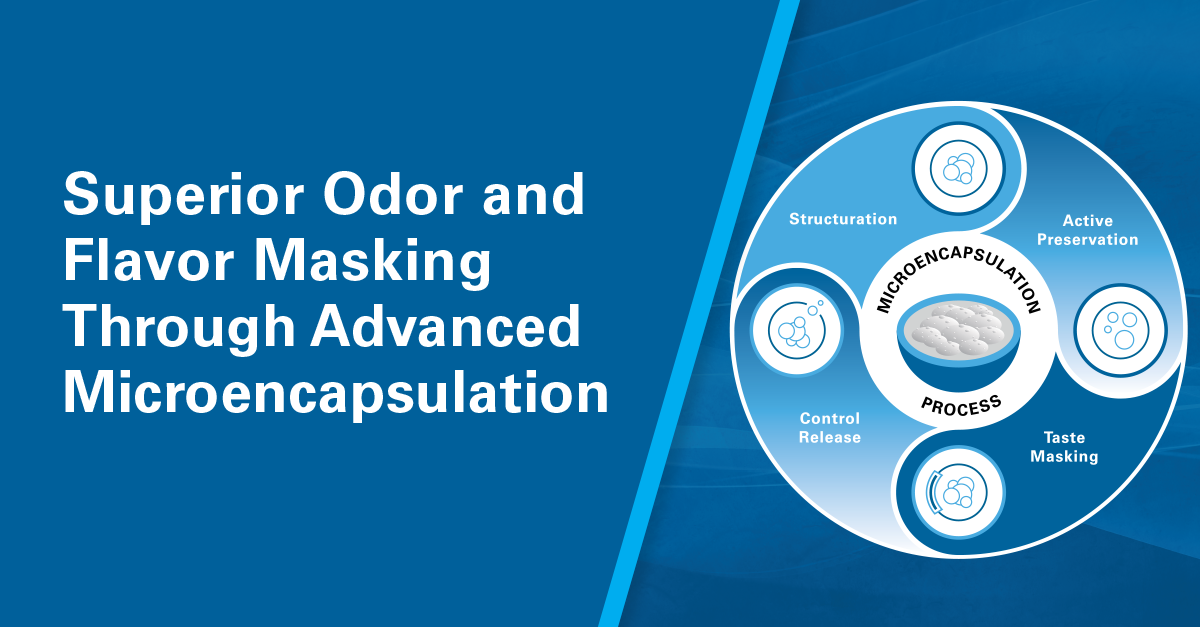 Superior Odor and Flavor Masking Through Advanced Microencapsulation

Structuration

Active Preservation

MICROENCAPSULATION

PROCESS

Control Release

Taste Masking